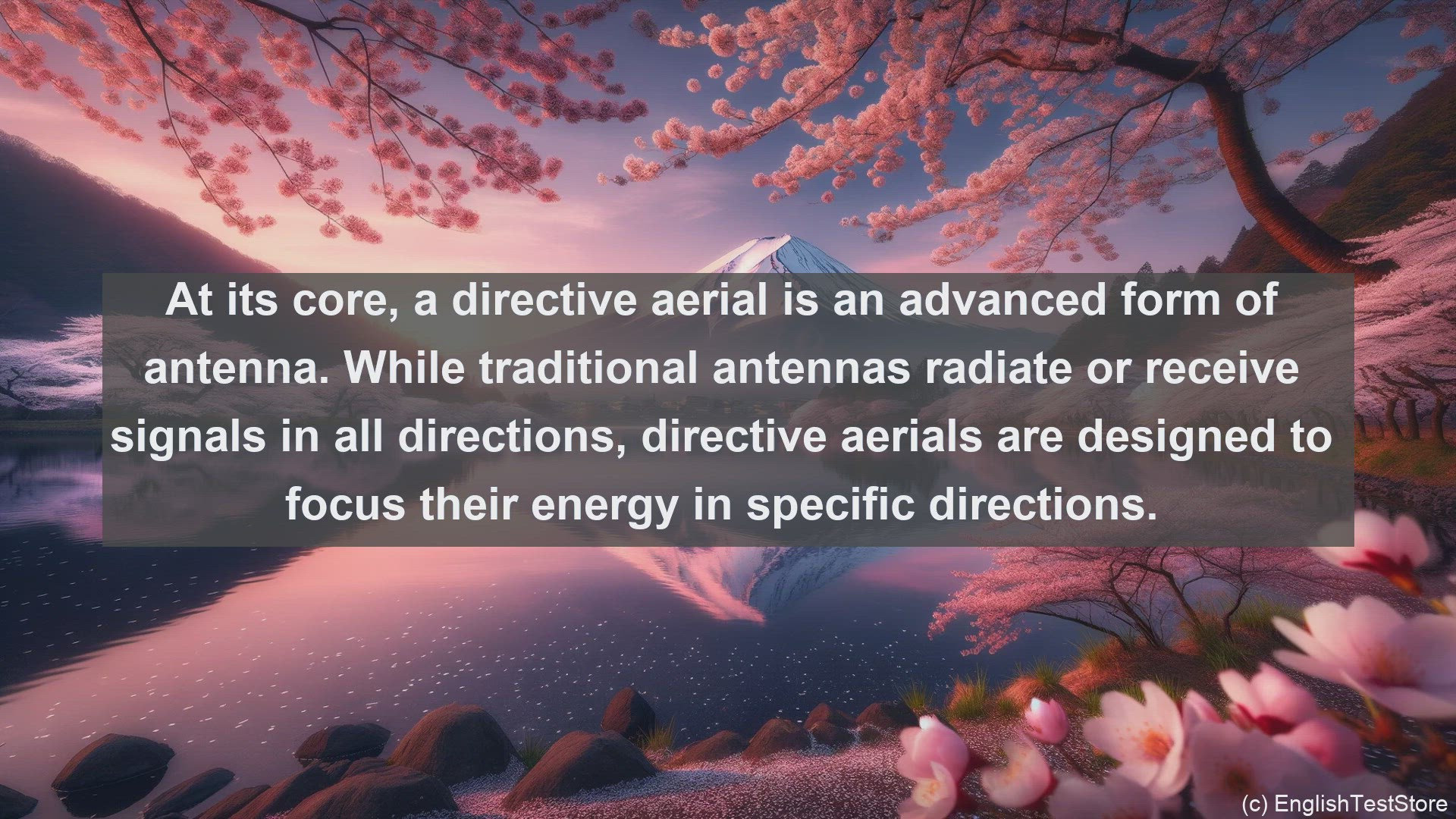 At its core, a directive aerial is an advanced form of antenna. While traditional antennas radiate or receive signals in all directions, directive aerials are designed to focus their energy in specific directions.

(c) EnglishTestStore